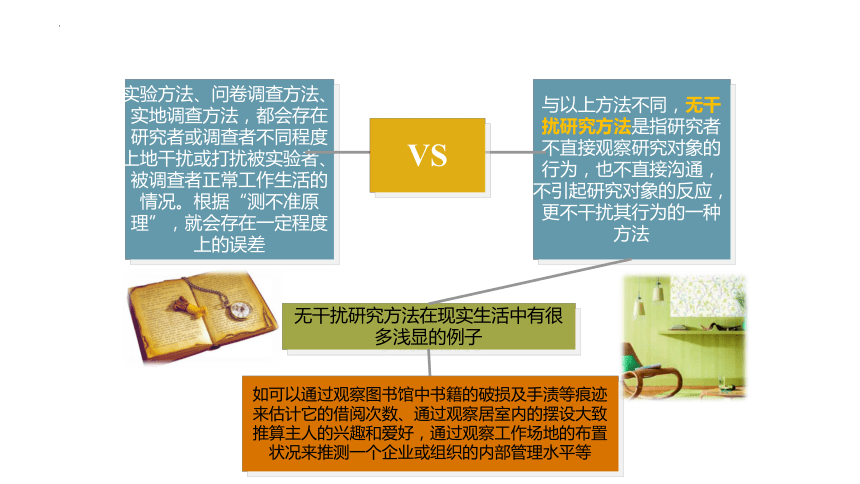 实验方法、问卷调查方法、实地调查方法，都会存在研究者或调查者不同程度上地干扰或打扰被实验者、被调查者正常工作生活的情况。根据“测不准原理”，就会存在一定程度上的误差

VS

与以上方法不同，无干扰研究方法是指研究者不直接观察研究对象的行为，也不直接沟通，不引起研究对象的反应，更不干扰其行为的一种方法

无干扰研究方法在现实生活中有很多浅显的例子

如可以通过观察图书馆中书籍的破损及手渍等痕迹来估计它的借阅次数、通过观察居室内的摆设大致推算主人的兴趣和爱好，通过观察工作场地的布置状况来推测一个企业或组织的内部管理水平等